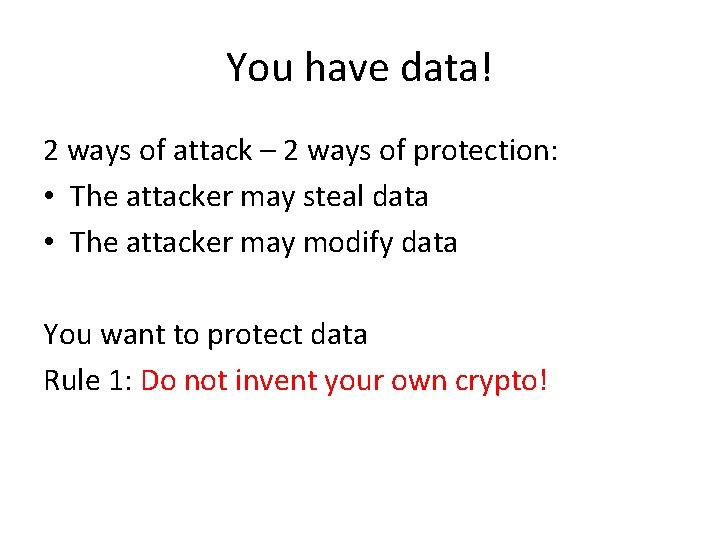 You have data!

2 ways of attack – 2 ways of protection:

• The attacker may steal data
• The attacker may modify data

You want to protect data
Rule 1: Do not invent your own crypto!